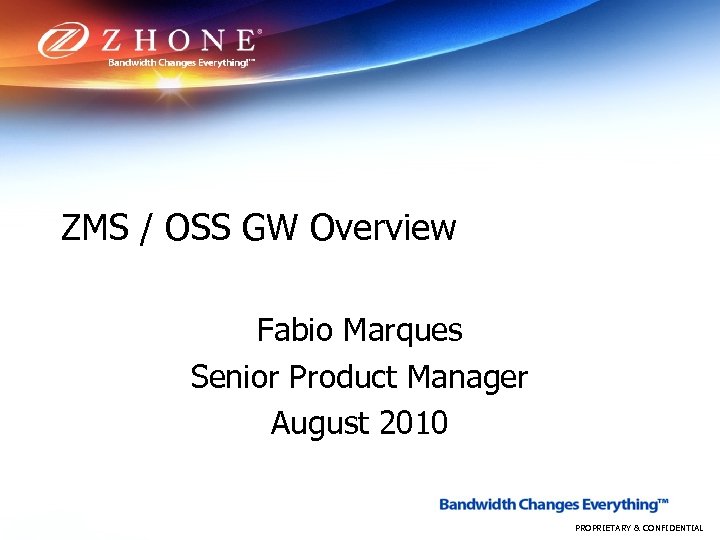 ZHONE®
Bandwidth Changes Everything!™

ZMS / OSS GW Overview

Fabio Marques
Senior Product Manager
August 2010

Bandwidth Changes Everything™

PROPRIETARY & CONFIDENTIAL